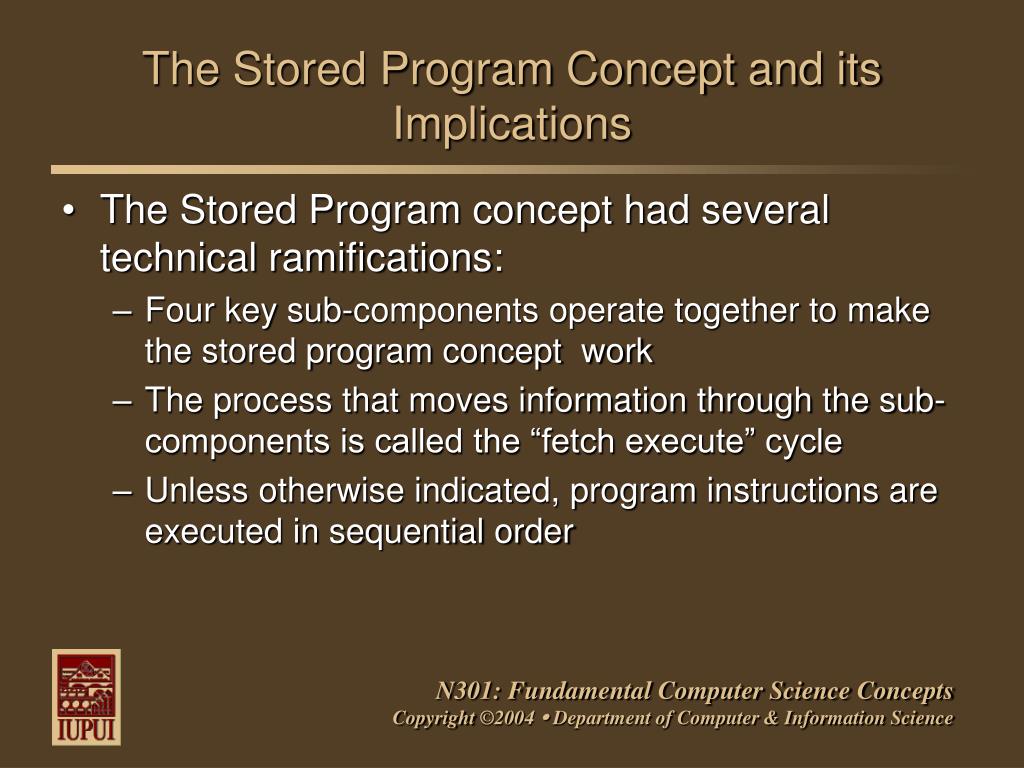 The Stored Program Concept and its Implications

• The Stored Program concept had several technical ramifications:
– Four key sub-components operate together to make the stored program concept work
– The process that moves information through the sub-components is called the “fetch execute” cycle
– Unless otherwise indicated, program instructions are executed in sequential order

IUPUI

N301: Fundamental Computer Science Concepts
Copyright ©2004 • Department of Computer & Information Science